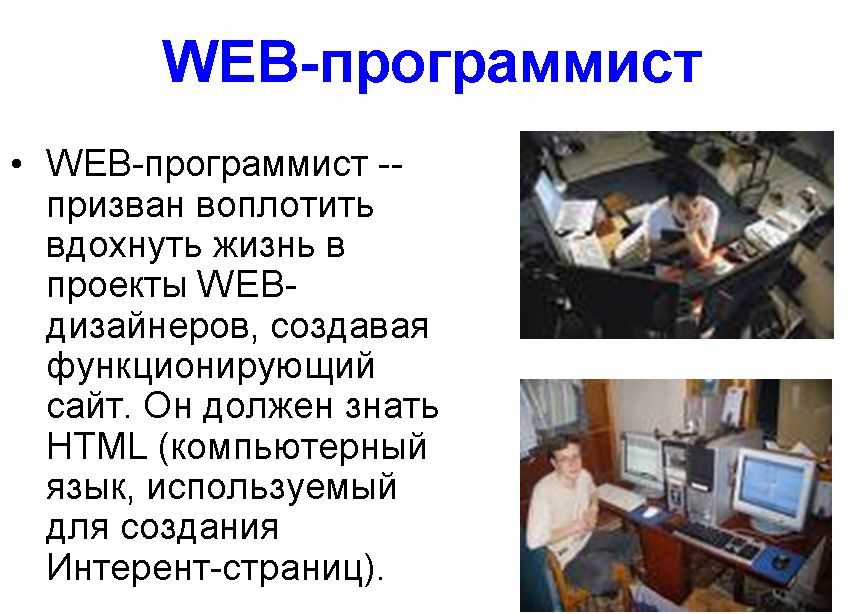 WEB-программист

• WEB-программист -- призван воплотить вдохнуть жизнь в проекты WEB-дизайнеров, создавая функционирующий сайт. Он должен знать HTML (компьютерный язык, используемый для создания Интерент-страниц).